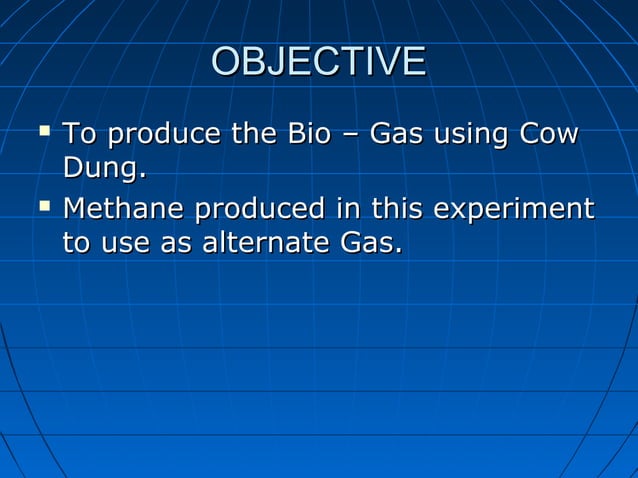 OBJECTIVE

▪ To produce the Bio – Gas using Cow Dung.
▪ Methane produced in this experiment to use as alternate Gas.